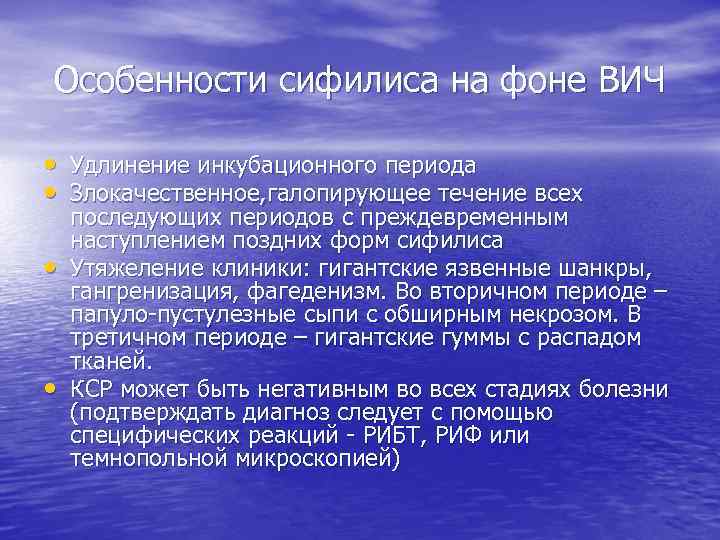 Особенности сифилиса на фоне ВИЧ

• Удлинение инкубационного периода
• Злокачественное,галопирующее течение всех последующих периодов с преждевременным наступлением поздних форм сифилиса
• Утяжеление клиники: гигантские язвенные шанкры, гангренизация, фагеденизм. Во вторичном периоде – папуло-пустулезные сыпи с обширным некрозом. В третичном периоде – гигантские гуммы с распадом тканей.
• КСР может быть негативным во всех стадиях болезни (подтверждать диагноз следует с помощью специфических реакций - РИБТ, РИФ или темнопольной микроскопией)